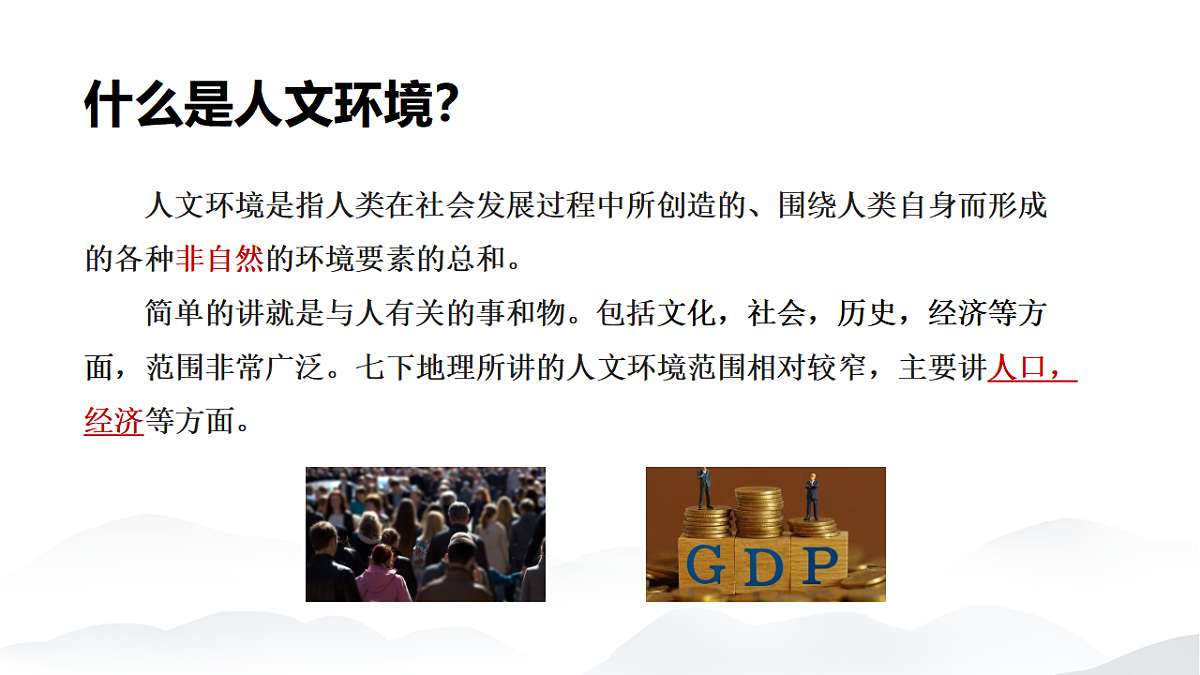 什么是人文环境?

人文环境是指人类在社会发展过程中所创造的、围绕人类自身而形成的各种非自然的环境要素的总和。

简单的讲就是与人有关的事和物。包括文化，社会，历史，经济等方面，范围非常广泛。七下地理所讲的人文环境范围相对较窄，主要讲人口，经济等方面。

GDP